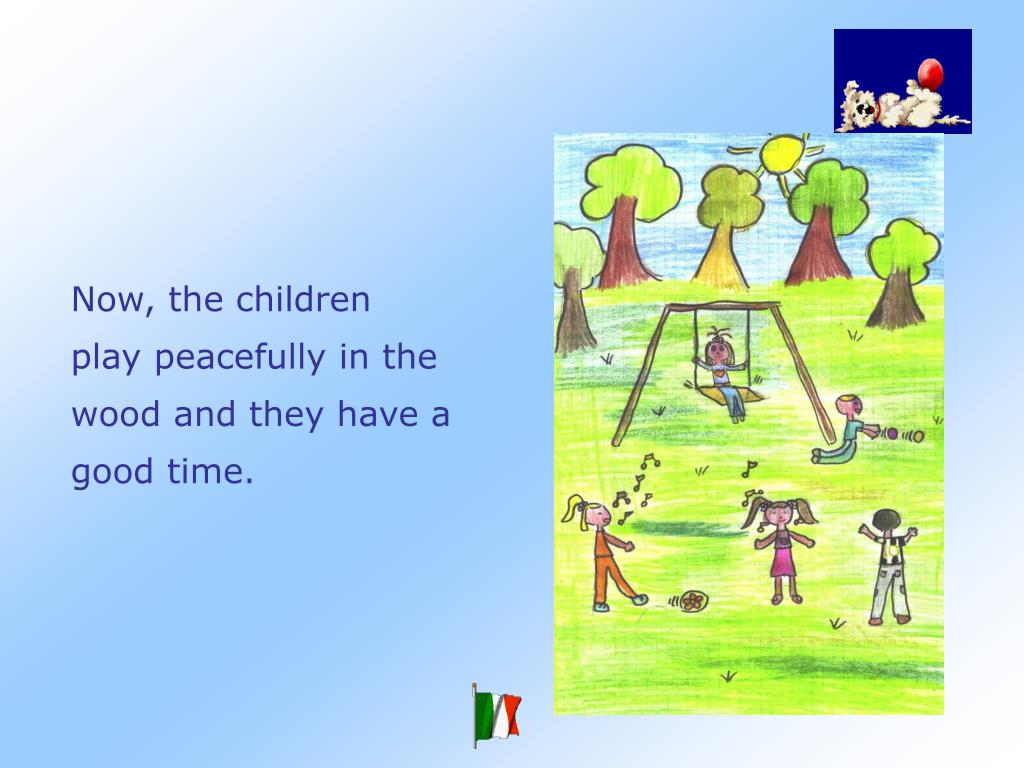 Now, the children play peacefully in the wood and they have a good time.